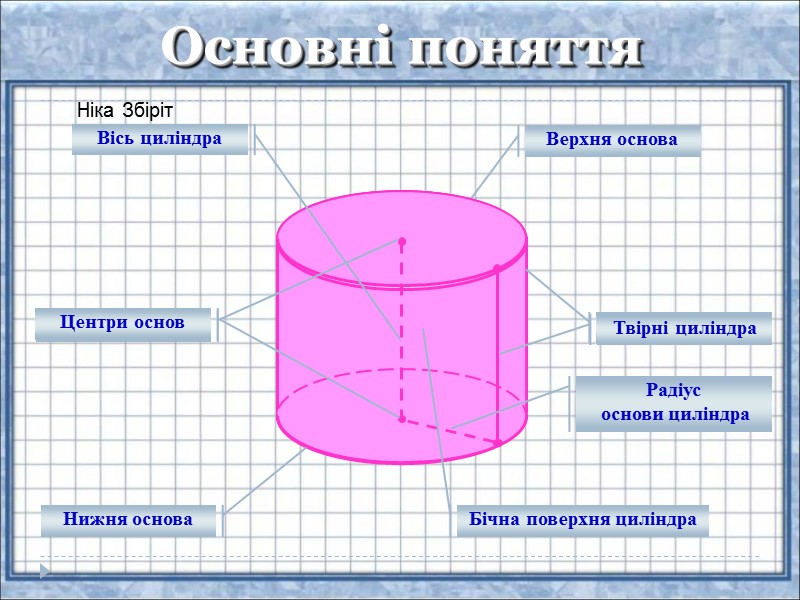 Основні поняття

Ніка Збіріт

Вісь циліндра

Верхня основа

Центри основ

Твірні циліндра

Радіус основи циліндра

Нижня основа

Бічна поверхня циліндра